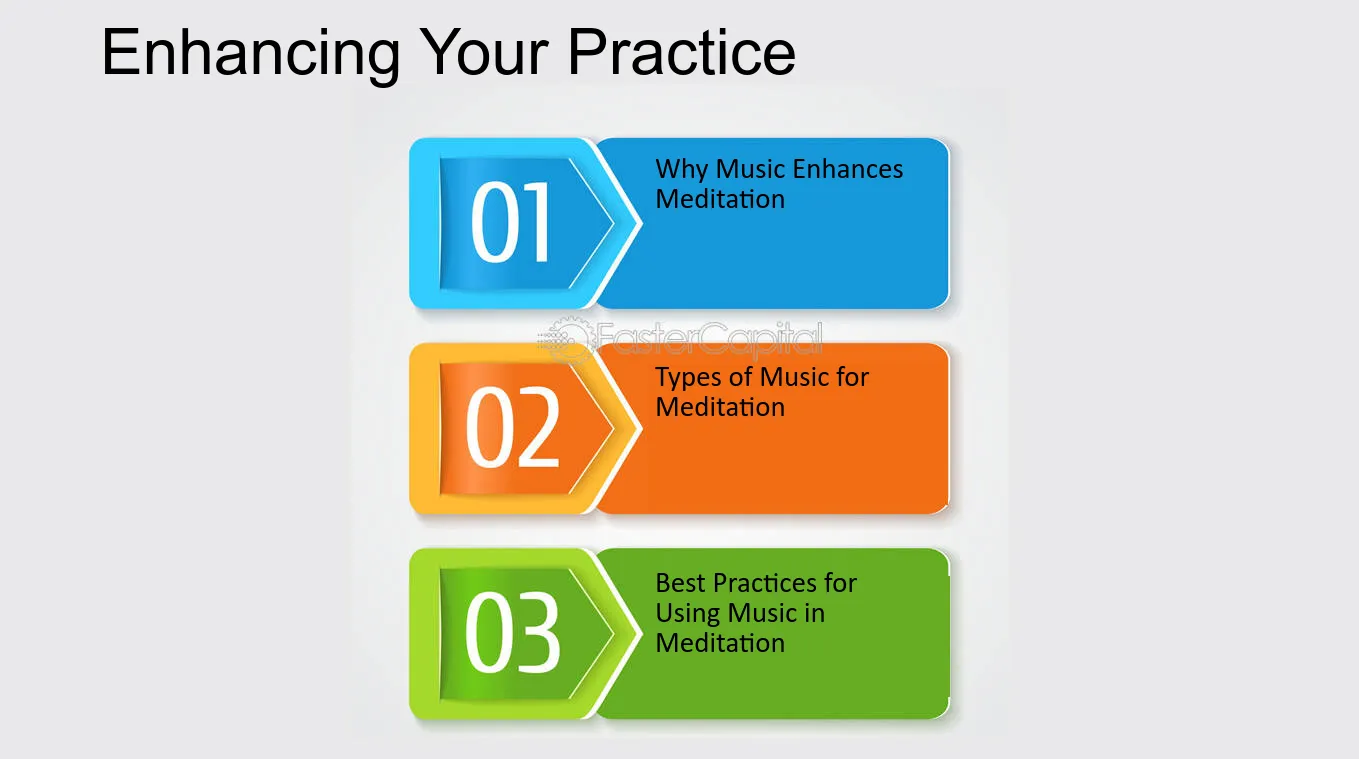 Enhancing Your Practice

01

Why Music Enhances Meditation

02

Types of Music for Meditation

03

Best Practices for Using Music in Meditation

FasterCapital